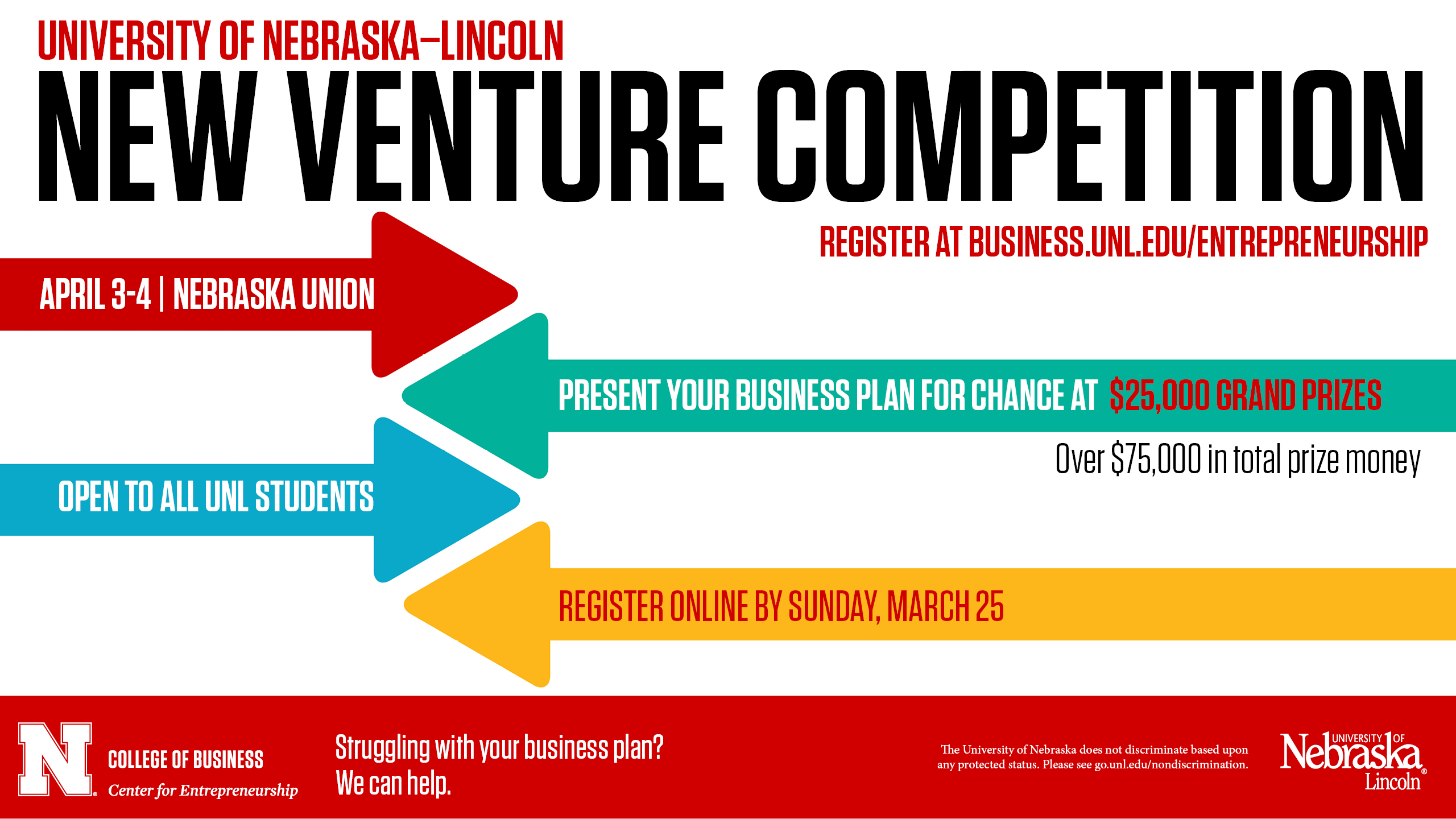 UNIVERSITY OF NEBRASKA–LINCOLN
NEW VENTURE COMPETITION

REGISTER AT BUSINESS.UNL.EDU/ENTREPRENEURSHIP

APRIL 3-4 | NEBRASKA UNION

PRESENT YOUR BUSINESS PLAN FOR CHANCE AT $25,000 GRAND PRIZES

Over $75,000 in total prize money

OPEN TO ALL UNL STUDENTS

REGISTER ONLINE BY SUNDAY, MARCH 25

N
COLLEGE OF BUSINESS
Center for Entrepreneurship

Struggling with your business plan?
We can help.

The University of Nebraska does not discriminate based upon any protected status. Please see go.unl.edu/nondiscrimination.

UNIVERSITY OF Nebraska Lincoln